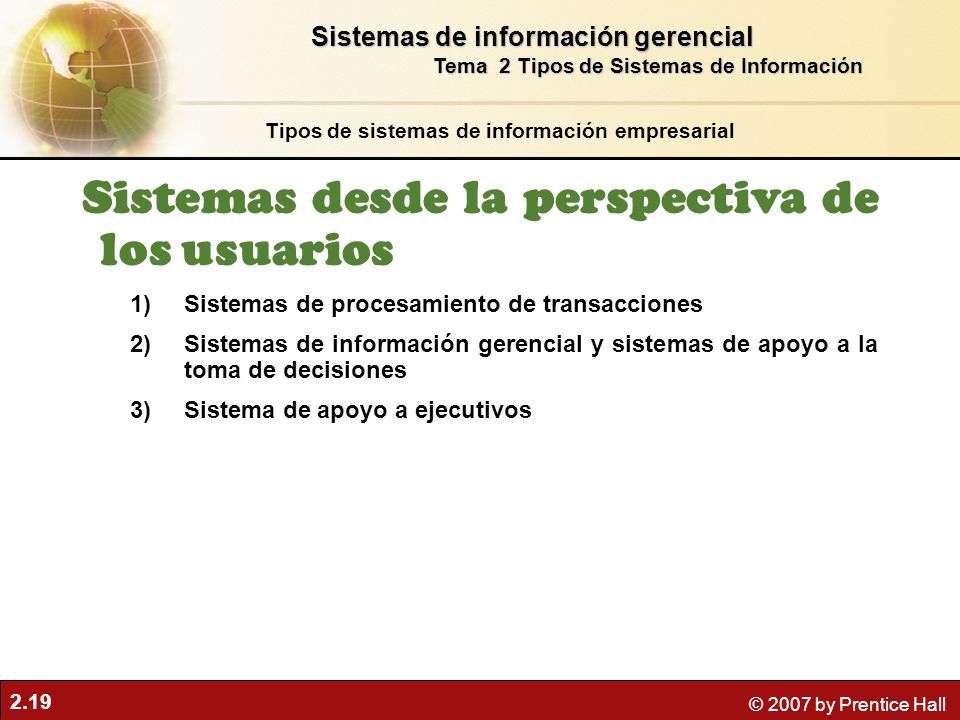 Sistemas de información gerencial
Tema 2 Tipos de Sistemas de Información

Tipos de sistemas de información empresarial

Sistemas desde la perspectiva de los usuarios

1) Sistemas de procesamiento de transacciones

2) Sistemas de información gerencial y sistemas de apoyo a la toma de decisiones

3) Sistema de apoyo a ejecutivos

2.19

© 2007 by Prentice Hall